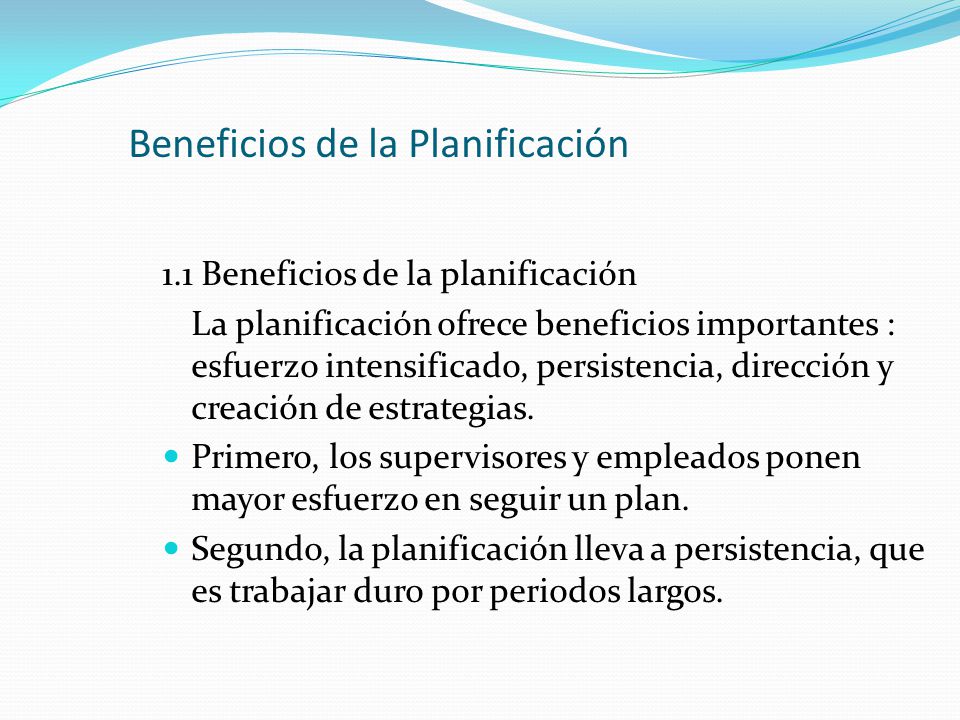 Beneficios de la Planificación

1.1 Beneficios de la planificación

La planificación ofrece beneficios importantes : esfuerzo intensificado, persistencia, dirección y creación de estrategias.

- Primero, los supervisores y empleados ponen mayor esfuerzo en seguir un plan.
- Segundo, la planificación lleva a persistencia, que es trabajar duro por periodos largos.